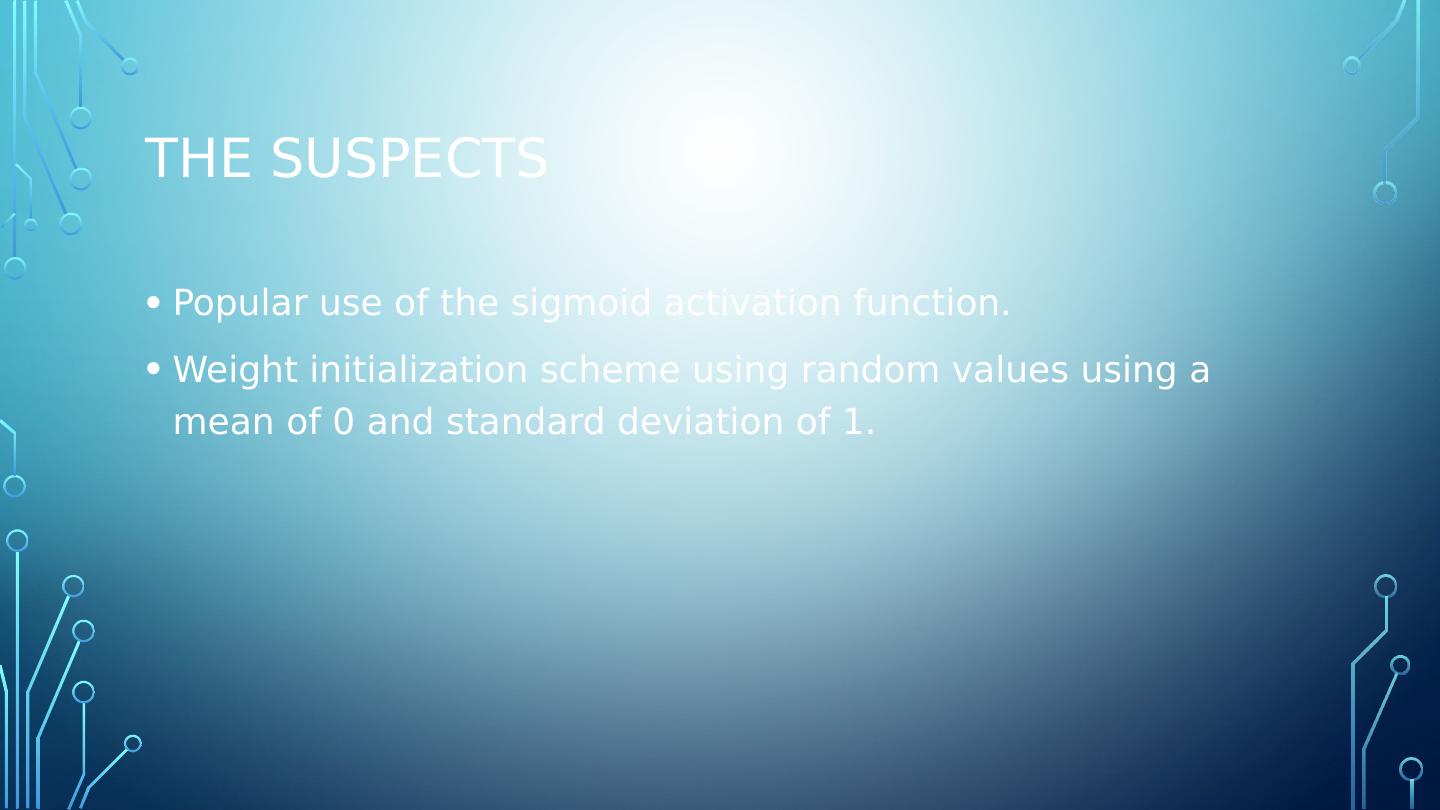 THE SUSPECTS

• Popular use of the sigmoid activation function.

• Weight initialization scheme using random values using a mean of 0 and standard deviation of 1.